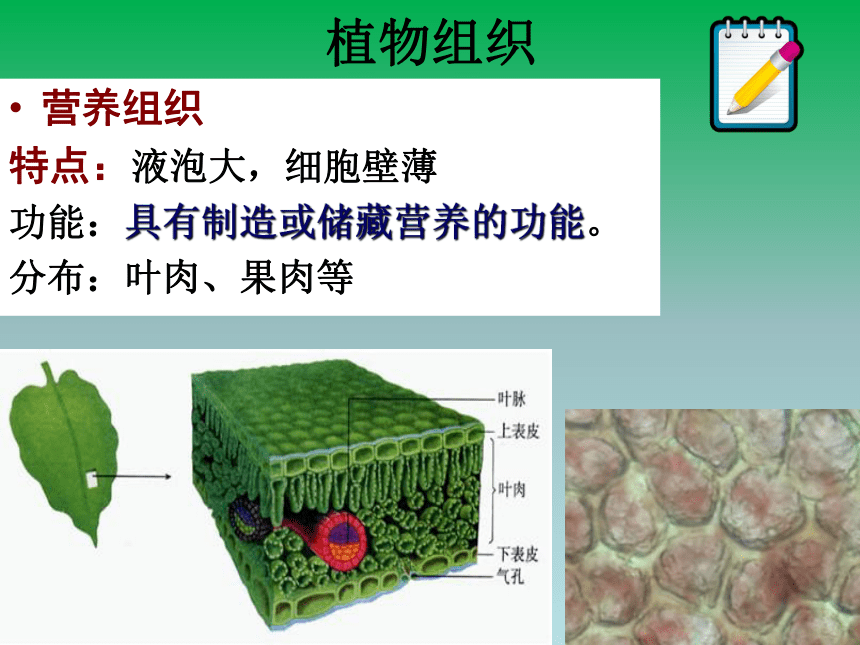 植物组织

• 营养组织

特点：液泡大，细胞壁薄

功能：具有制造或储藏营养的功能。

分布：叶肉、果肉等

叶脉
上表皮
叶肉
下表皮
气孔